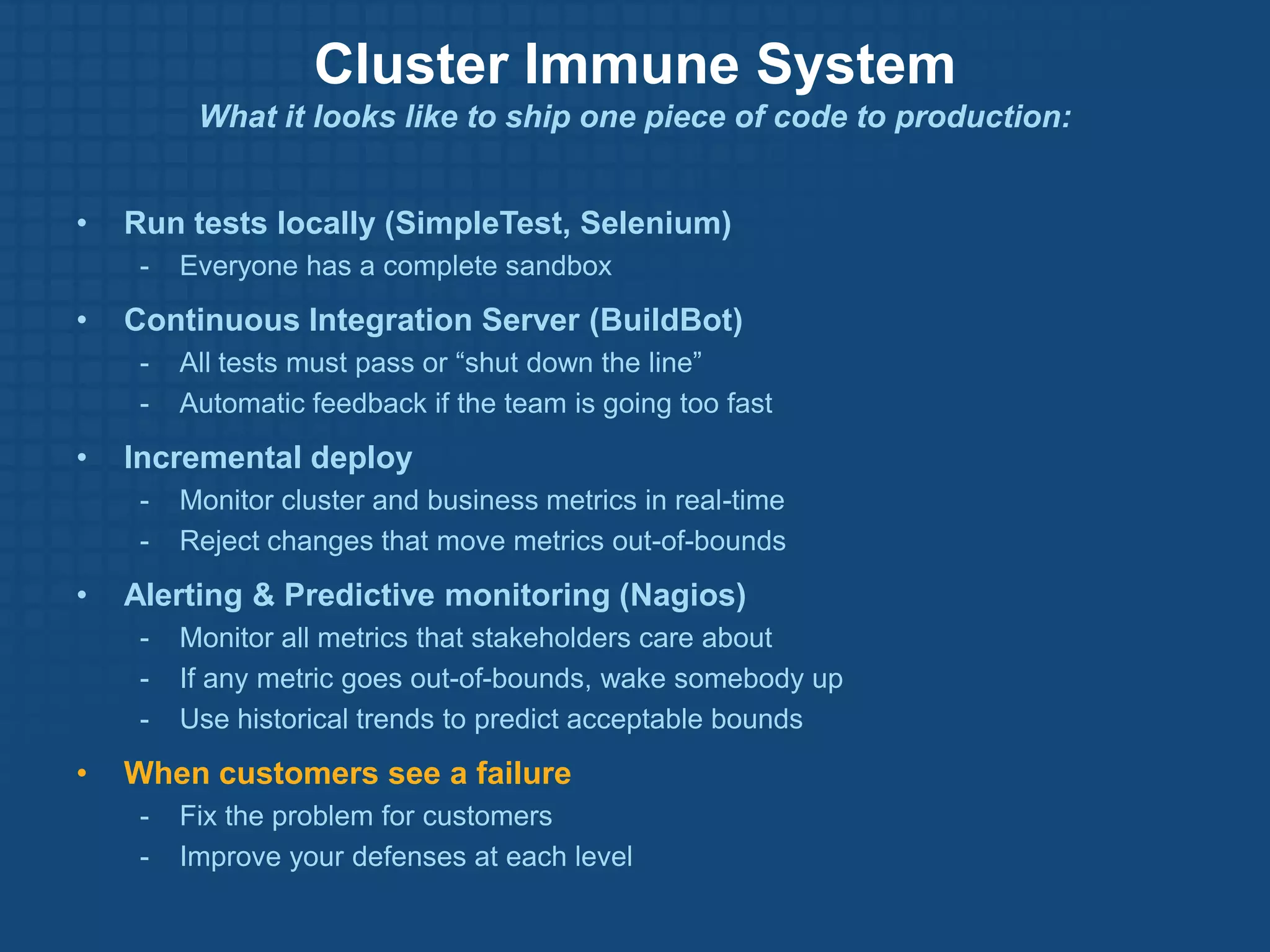 Cluster Immune System

What it looks like to ship one piece of code to production:

• Run tests locally (SimpleTest, Selenium)
- Everyone has a complete sandbox
• Continuous Integration Server (BuildBot)
- All tests must pass or “shut down the line”
- Automatic feedback if the team is going too fast
• Incremental deploy
- Monitor cluster and business metrics in real-time
- Reject changes that move metrics out-of-bounds
• Alerting & Predictive monitoring (Nagios)
- Monitor all metrics that stakeholders care about
- If any metric goes out-of-bounds, wake somebody up
- Use historical trends to predict acceptable bounds
• When customers see a failure
- Fix the problem for customers
- Improve your defenses at each level